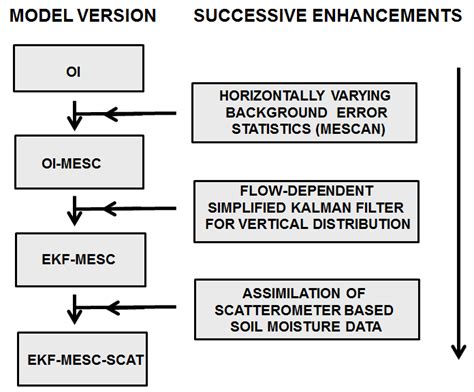 MODEL VERSION

SUCCESSIVE ENHANCEMENTS

OI

HORIZONTALLY VARYING BACKGROUND ERROR STATISTICS (MESCAN)

OI-MESC

FLOW-DEPENDENT SIMPLIFIED KALMAN FILTER FOR VERTICAL DISTRIBUTION

EKF-MESC

ASSIMILATION OF SCATTEROMETER BASED SOIL MOISTURE DATA

EKF-MESC-SCAT